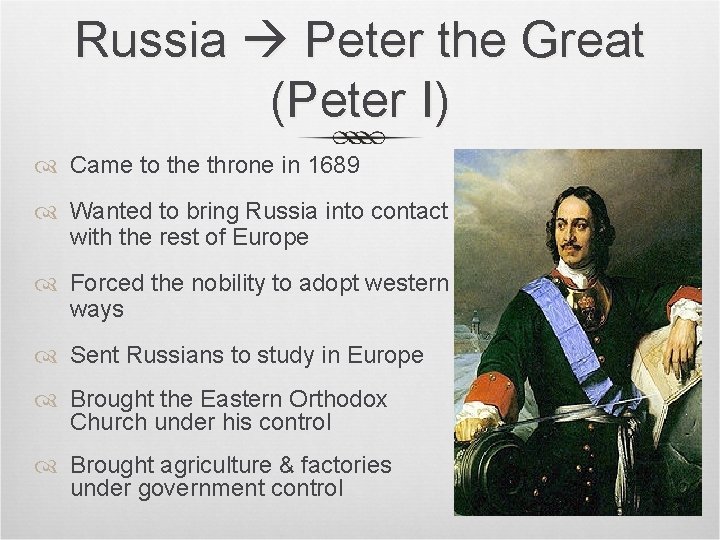 Russia → Peter the Great (Peter I)

Came to the throne in 1689

Wanted to bring Russia into contact with the rest of Europe

Forced the nobility to adopt western ways

Sent Russians to study in Europe

Brought the Eastern Orthodox Church under his control

Brought agriculture & factories under government control